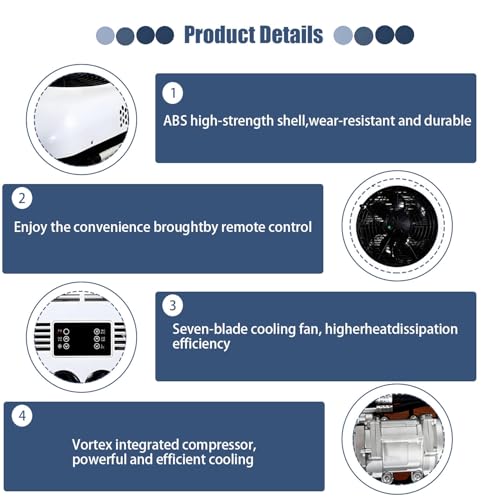 Product Details

1

ABS high-strength shell,wear-resistant and durable

2

Enjoy the convenience broughtby remote control

3

Seven-blade cooling fan, higherheatdissipation efficiency

4

Vortex integrated compressor, powerful and efficient cooling